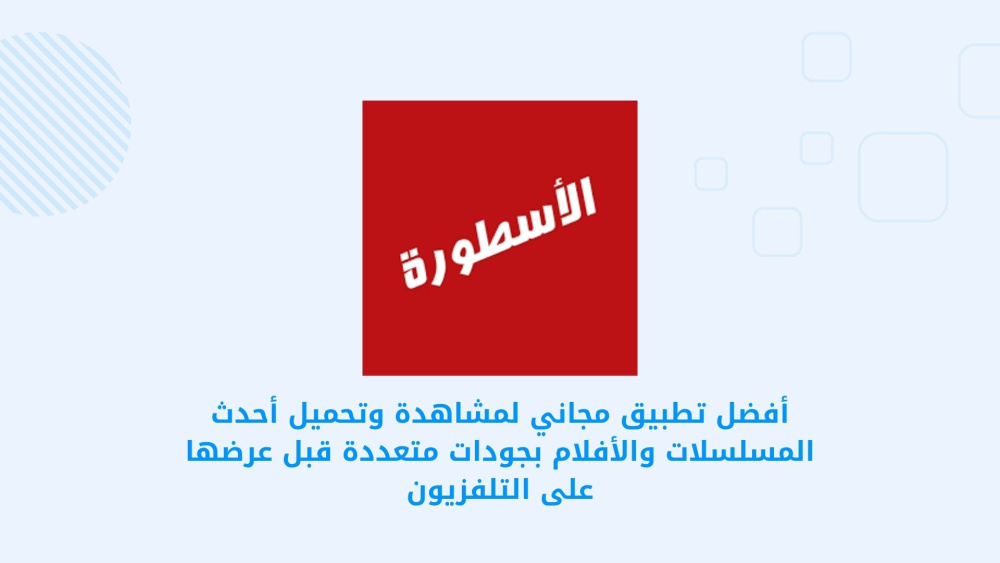 الأسطورة

أفضل تطبيق مجاني لمشاهدة وتحميل أحدث المسلسلات والأفلام بجودات متعددة قبل عرضها على التلفزيون